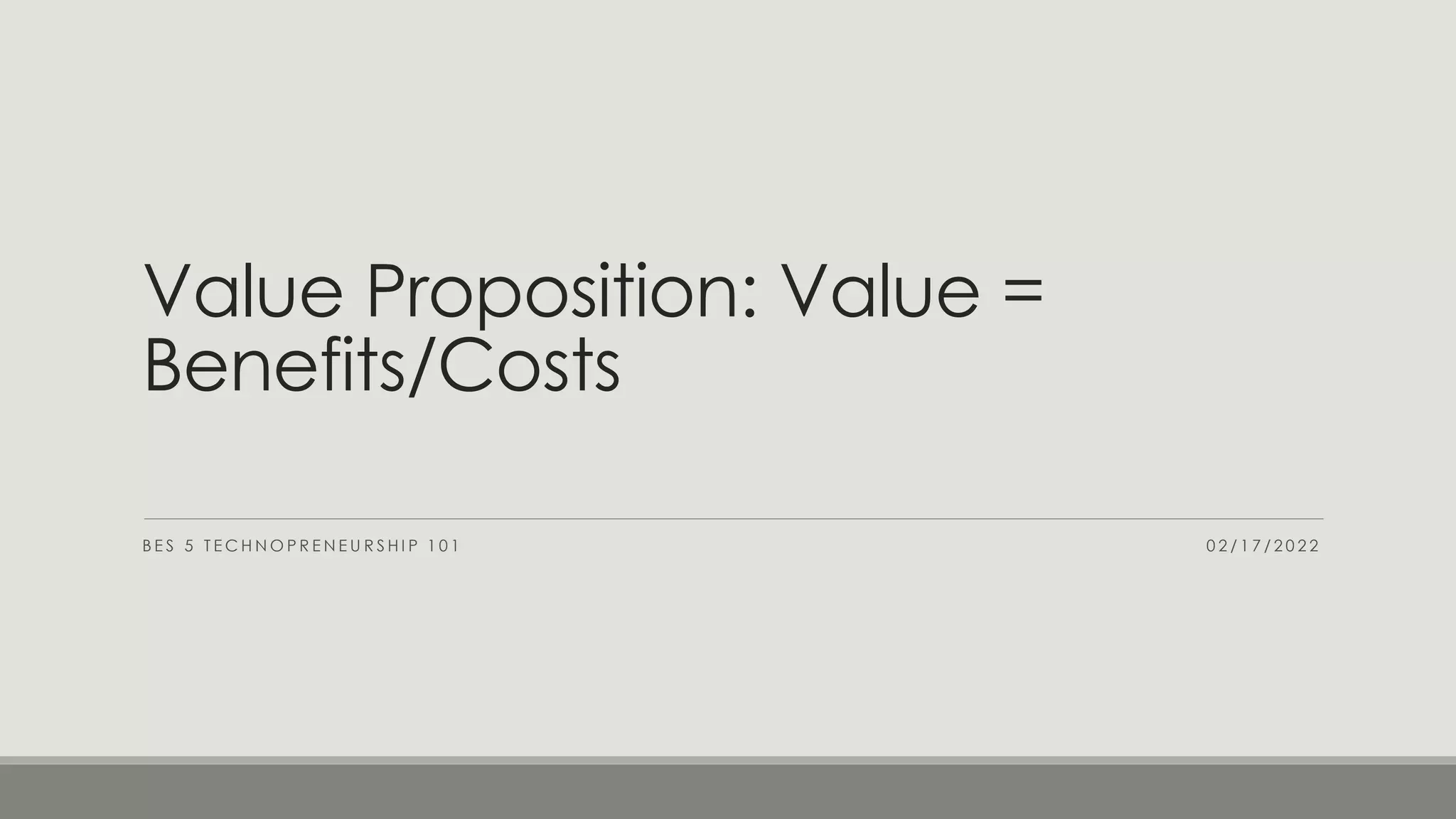 Value Proposition: Value = Benefits/Costs

BES 5 TECHNOPRENEURSHIP 101

02/17/2022